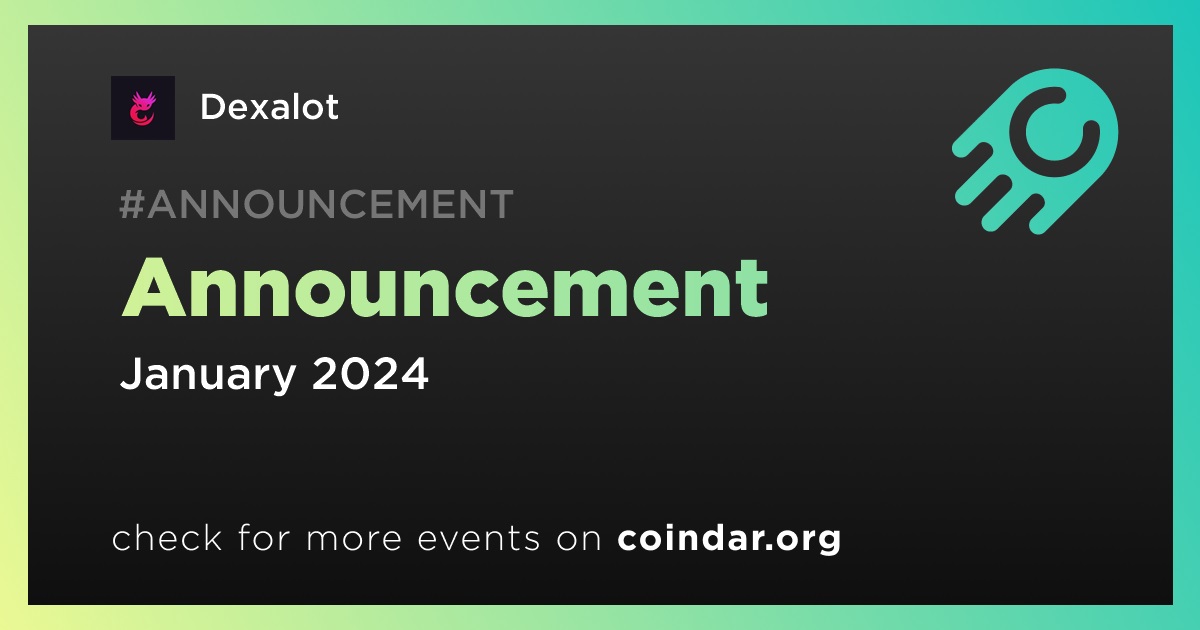 Dexalot

#ANNOUNCEMENT

Announcement

January 2024

check for more events on coindar.org